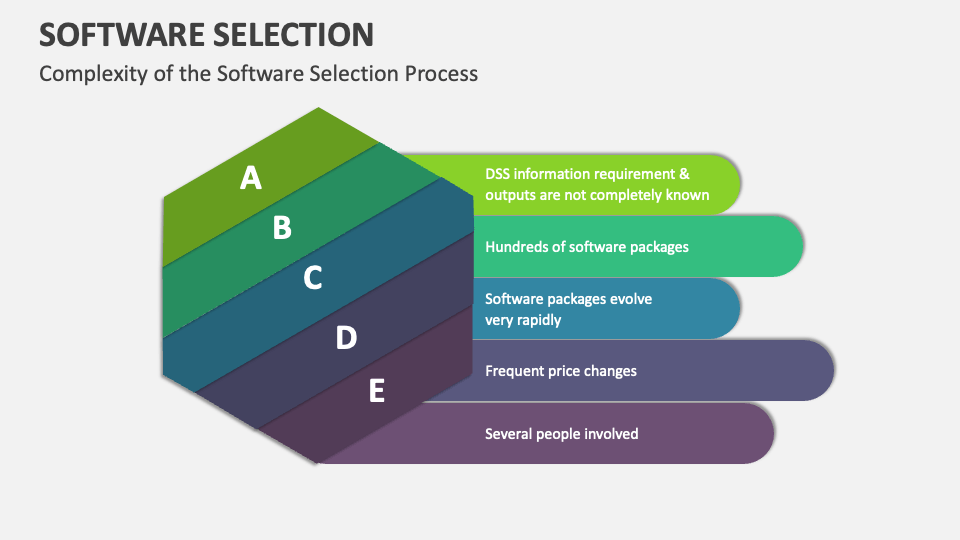 SOFTWARE SELECTION

Complexity of the Software Selection Process

A

DSS information requirement & outputs are not completely known

B

Hundreds of software packages

C

Software packages evolve very rapidly

D

Frequent price changes

E

Several people involved